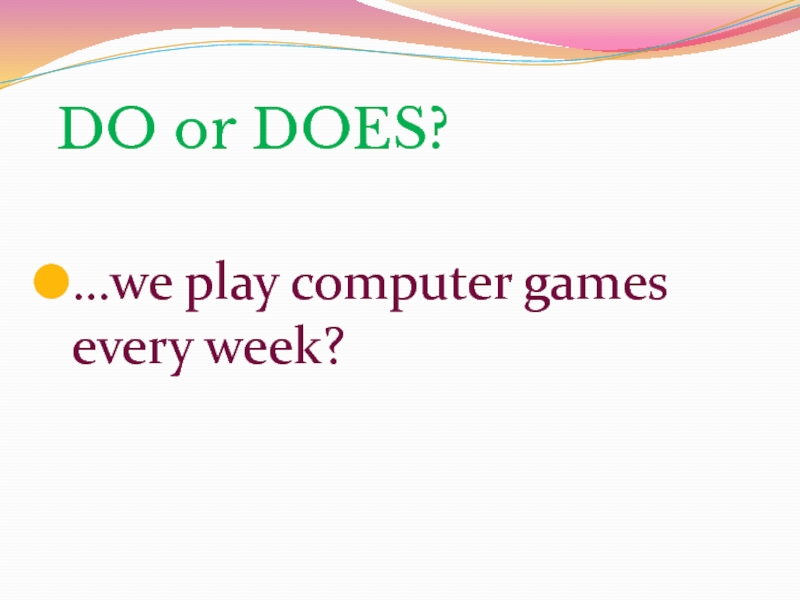 DO or DOES?

…we play computer games every week?